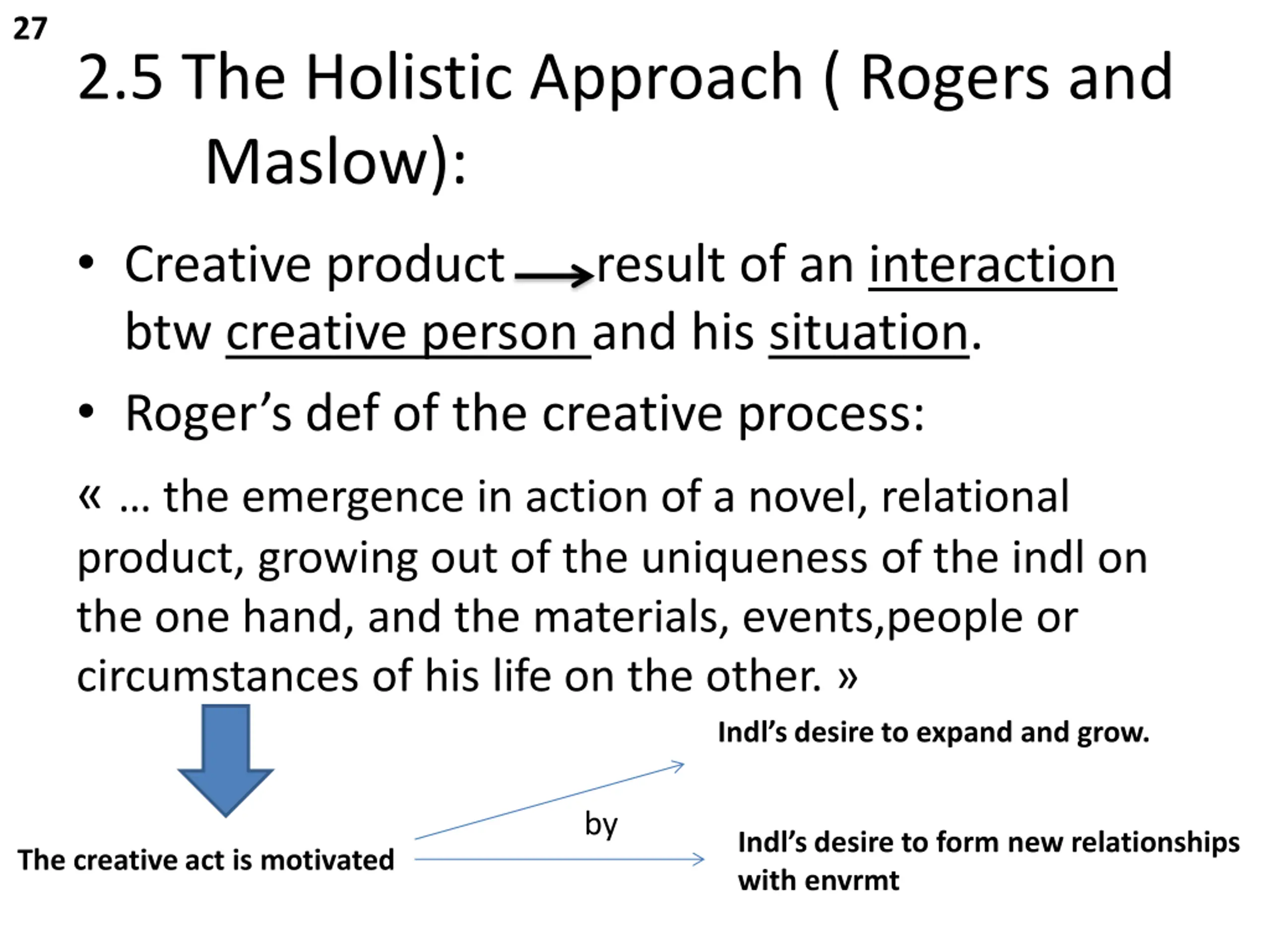 27

2.5 The Holistic Approach ( Rogers and Maslow):

• Creative product → result of an interaction btw creative person and his situation.

• Roger's def of the creative process:

« … the emergence in action of a novel, relational product, growing out of the uniqueness of the indl on the one hand, and the materials, events,people or circumstances of his life on the other. »

The creative act is motivated

by

Indl's desire to expand and grow.

Indl's desire to form new relationships with envrmt